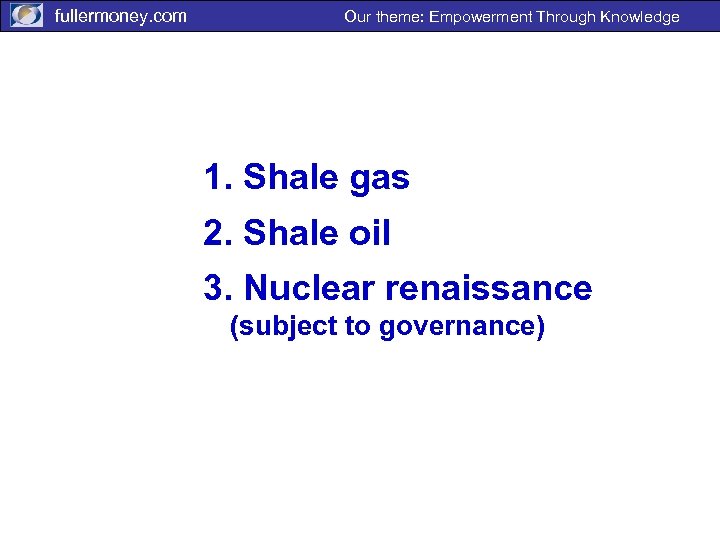 fullermoney.com

Our theme: Empowerment Through Knowledge

1. Shale gas

2. Shale oil

3. Nuclear renaissance
(subject to governance)